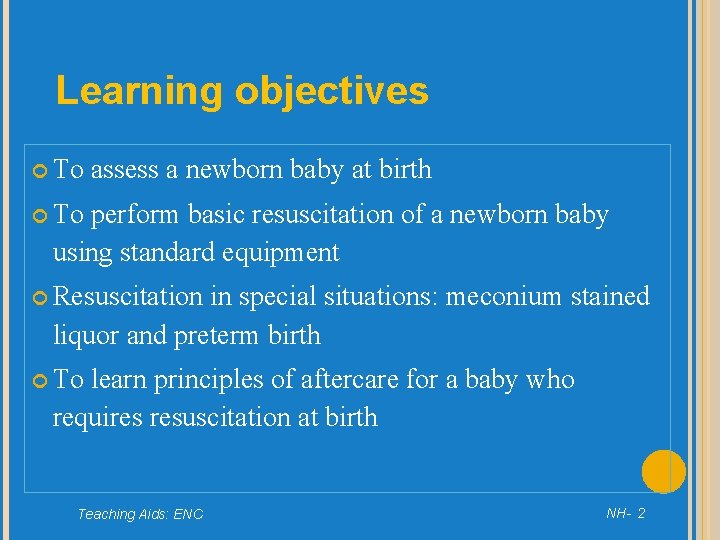 Learning objectives

To assess a newborn baby at birth

To perform basic resuscitation of a newborn baby using standard equipment

Resuscitation in special situations: meconium stained liquor and preterm birth

To learn principles of aftercare for a baby who requires resuscitation at birth

Teaching Aids: ENC

NH- 2